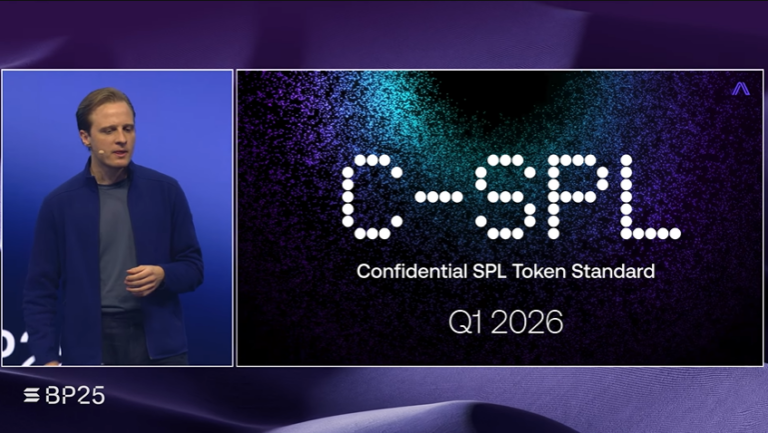 C-SPL

Confidential SPL Token Standard

Q1 2026

BP25